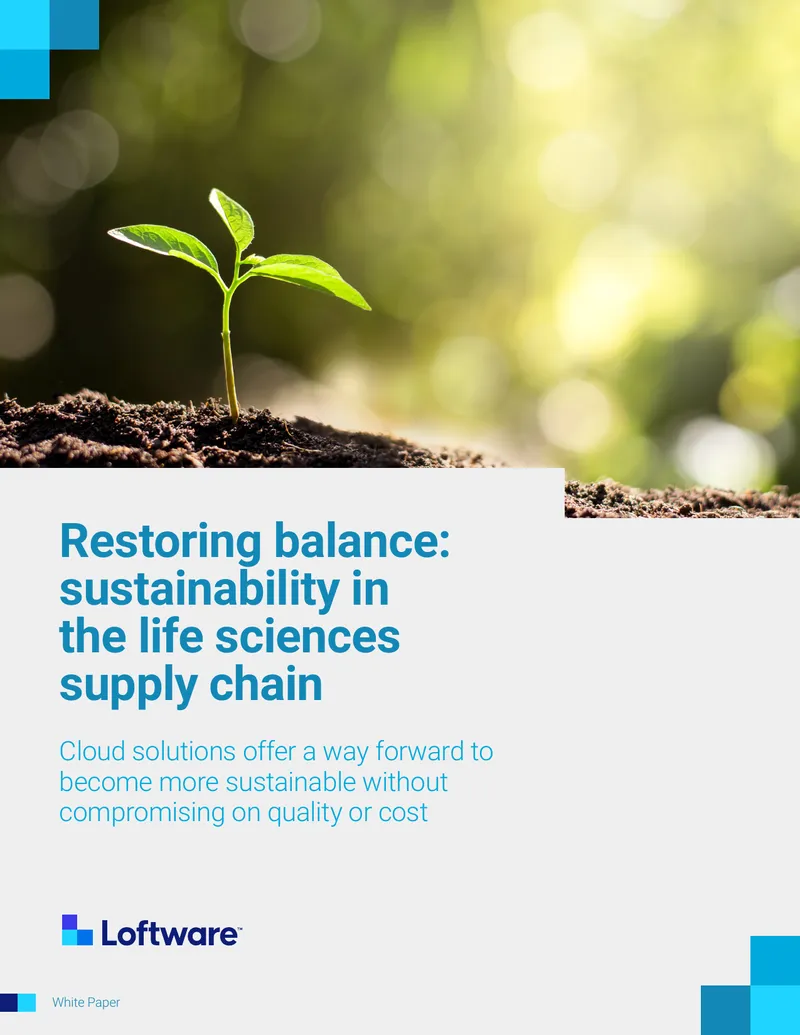 Restoring balance: sustainability in the life sciences supply chain

Cloud solutions offer a way forward to become more sustainable without compromising on quality or cost

Loftware™

White Paper